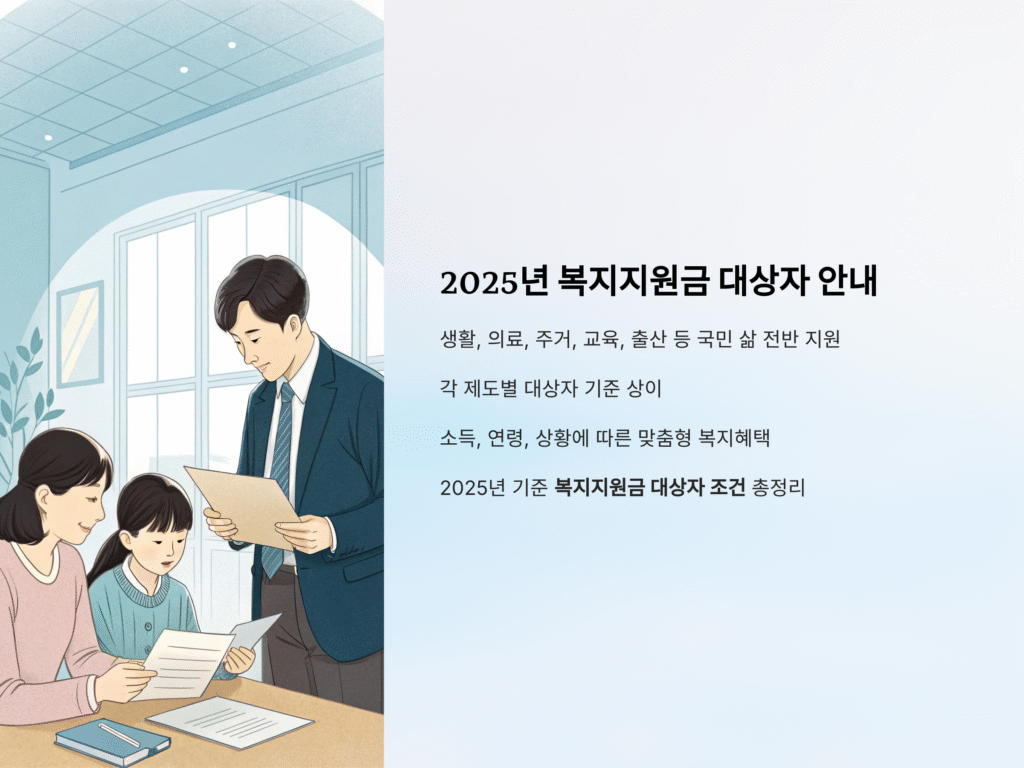 2025년 복지지원금 대상자 안내

생활, 의료, 주거, 교육, 출산 등 국민 삶 전반 지원

각 제도별 대상자 기준 상이

소득, 연령, 상황에 따른 맞춤형 복지혜택

2025년 기준 복지지원금 대상자 조건 총정리